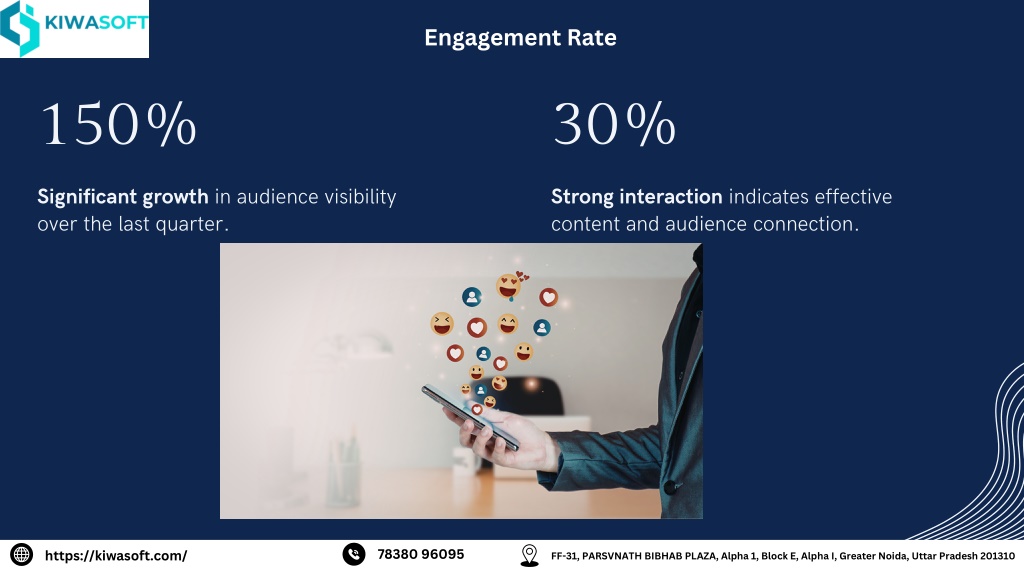 KIWASOFT

Engagement Rate

150%

Significant growth in audience visibility over the last quarter.

30%

Strong interaction indicates effective content and audience connection.

https://kiwasoft.com/

78380 96095

FF-31, PARSVNATH BIBHAB PLAZA, Alpha 1, Block E, Alpha I, Greater Noida, Uttar Pradesh 201310